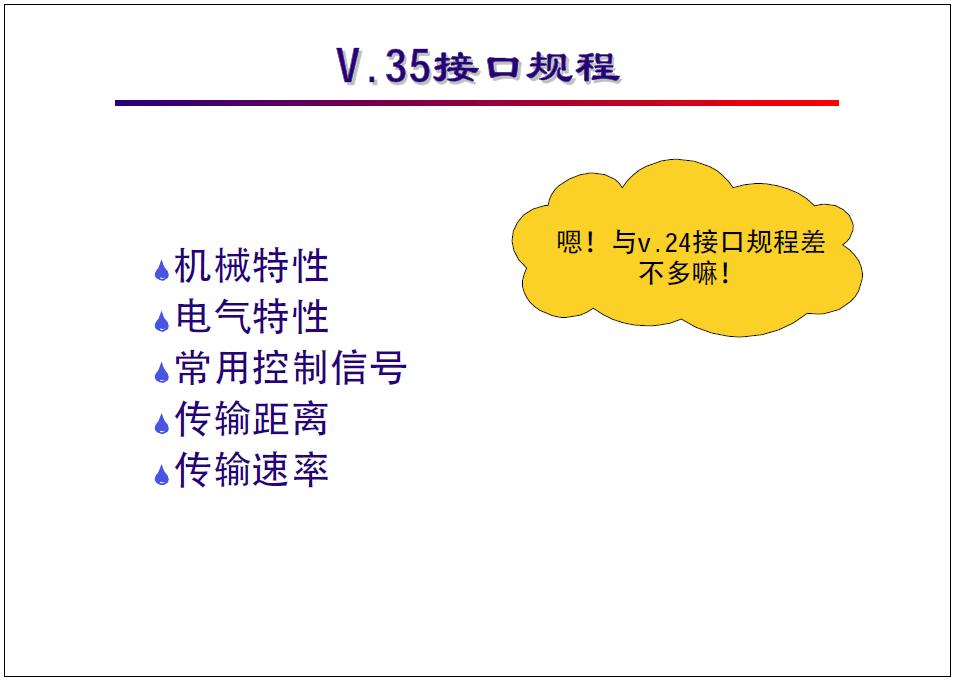 V.35接口规程

机械特性
电气特性
常用控制信号
传输距离
传输速率

嗯！与v.24接口规程差不多嘛！